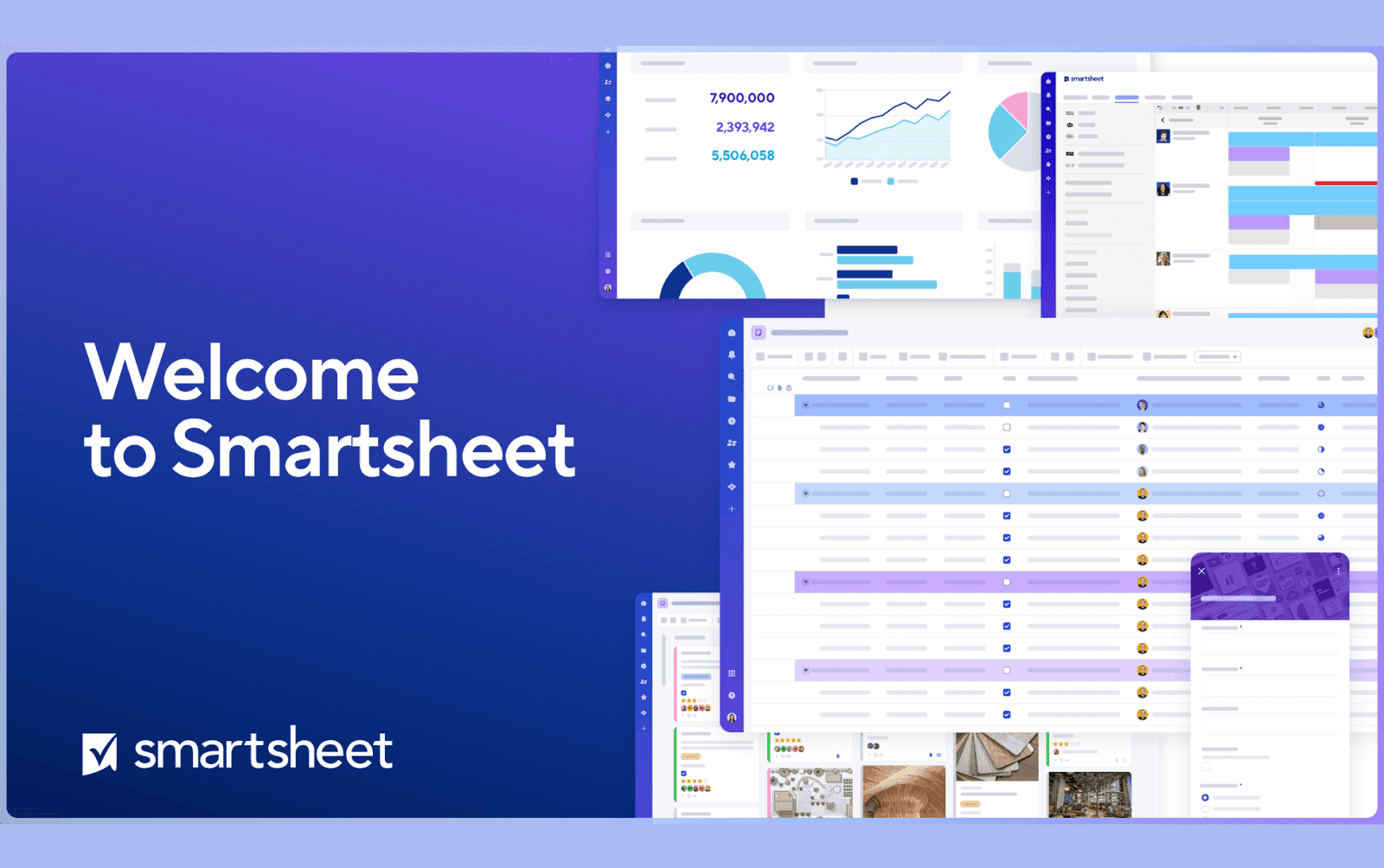 Welcome to Smartsheet

smartsheet

7,900,000
2,393,942
5,506,058

smartsheet